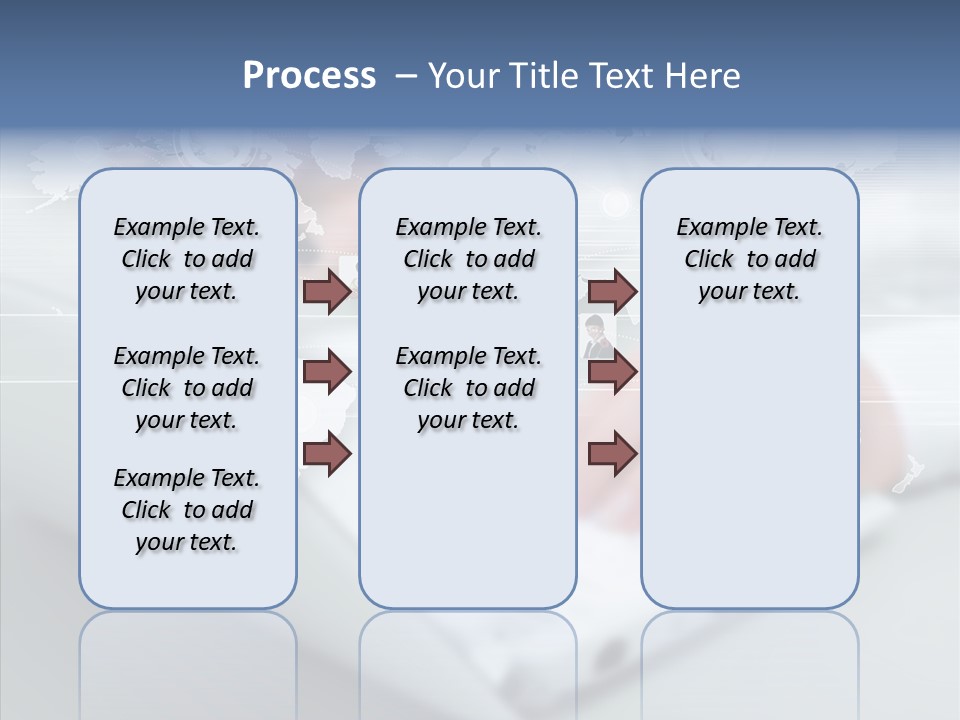 Process – Your Title Text Here

Example Text. Click to add your text.

Example Text. Click to add your text.

Example Text. Click to add your text.

Example Text. Click to add your text.

Example Text. Click to add your text.

Example Text. Click to add your text.